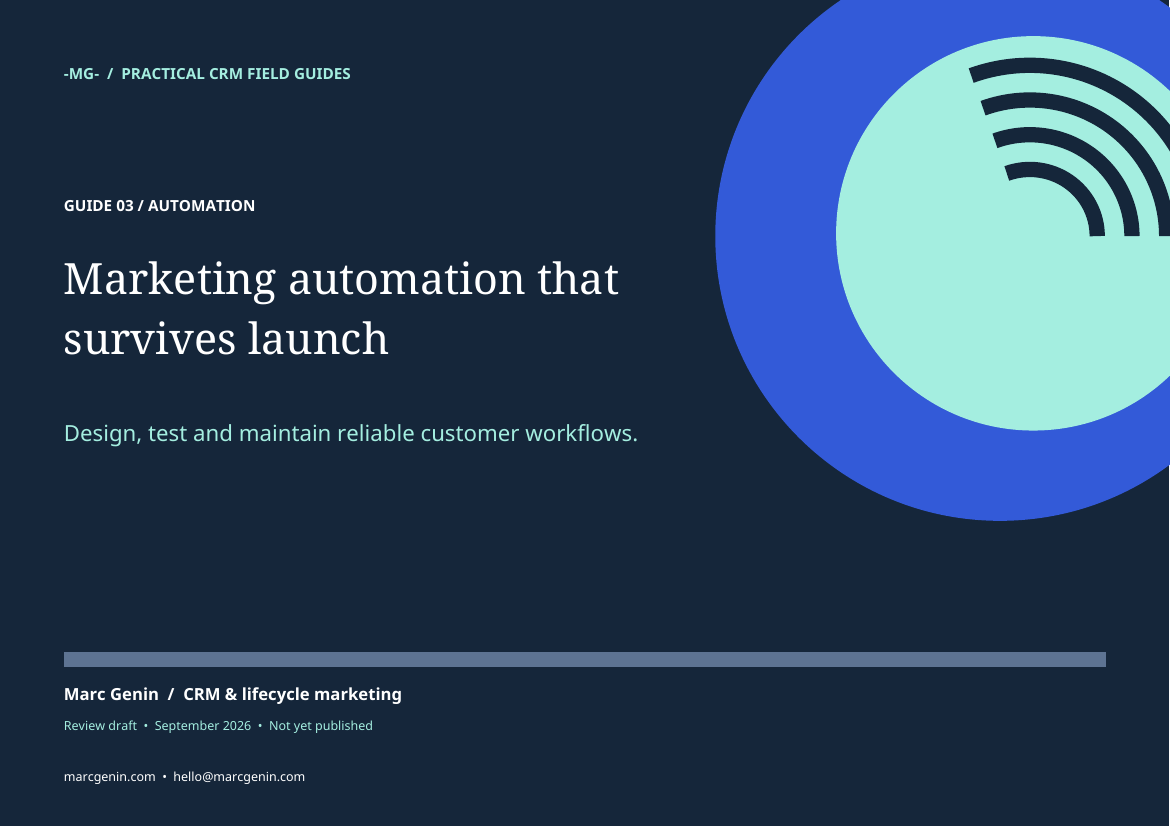 -MG- / PRACTICAL CRM FIELD GUIDES

GUIDE 03 / AUTOMATION

Marketing automation that survives launch

Design, test and maintain reliable customer workflows.

Marc Genin / CRM & lifecycle marketing

Review draft • September 2026 • Not yet published

marcgenin.com • hello@marcgenin.com